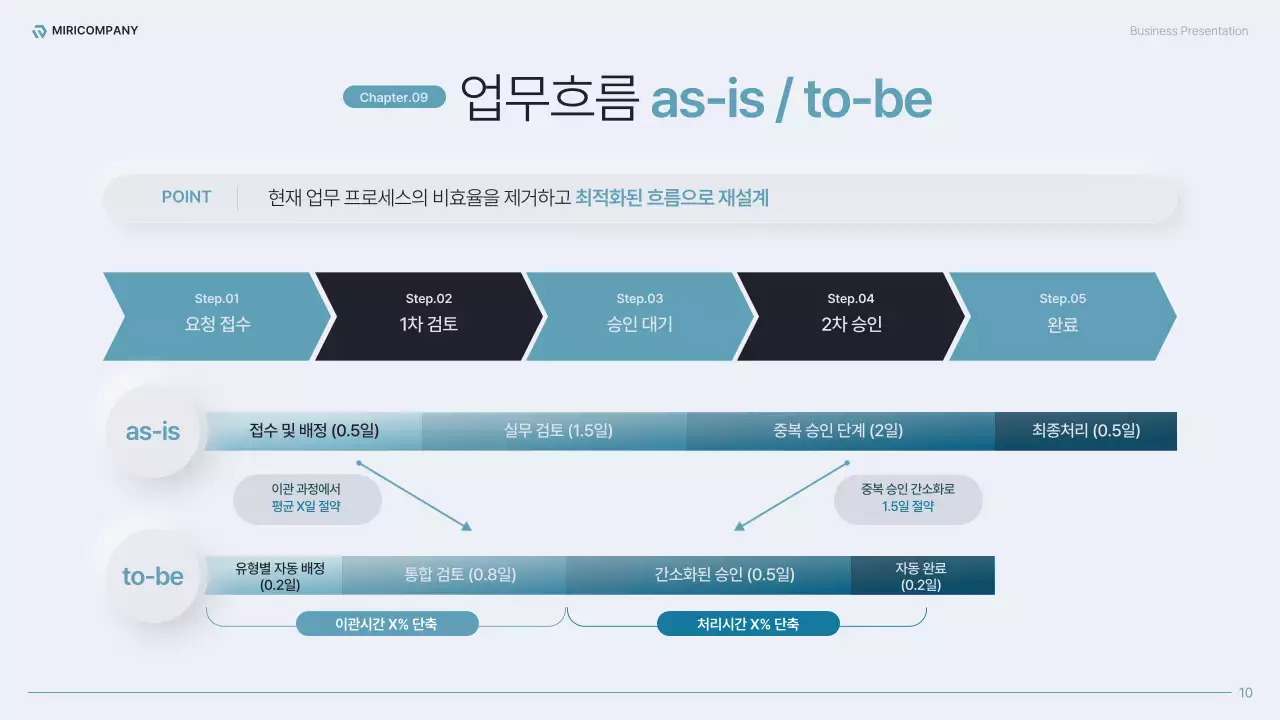 MIRICOMPANY

Business Presentation

Chapter.09 업무흐름 as-is / to-be

POINT 현재 업무 프로세스의 비효율을 제거하고 최적화된 흐름으로 재설계

Step.01 요청 접수

Step.02 1차 검토

Step.03 승인 대기

Step.04 2차 승인

Step.05 완료

as-is

접수 및 배정 (0.5일)

실무 검토 (1.5일)

중복 승인 단계 (2일)

최종처리 (0.5일)

이관 과정에서 평균 X일 절약

중복 승인 간소화로 1.5일 절약

to-be

유형별 자동 배정 (0.2일)

통합 검토 (0.8일)

간소화된 승인 (0.5일)

자동 완료 (0.2일)

이관시간 X% 단축

처리시간 X% 단축

10